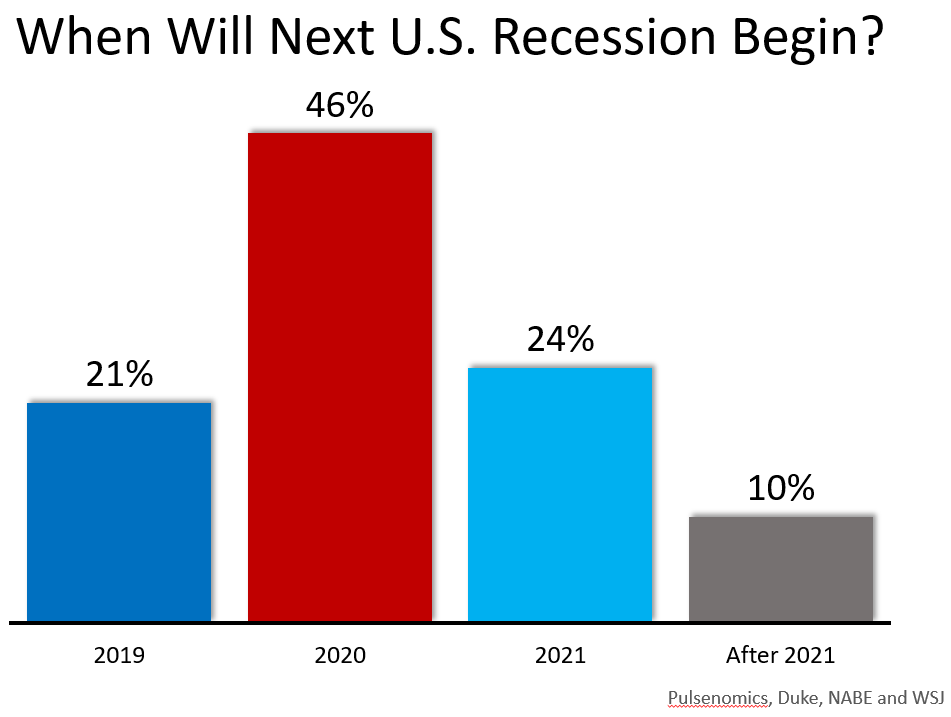 When Will Next U.S. Recession Begin?

21%
46%
24%
10%

2019
2020
2021
After 2021

Pulsenomics, Duke, NABE and WSJ